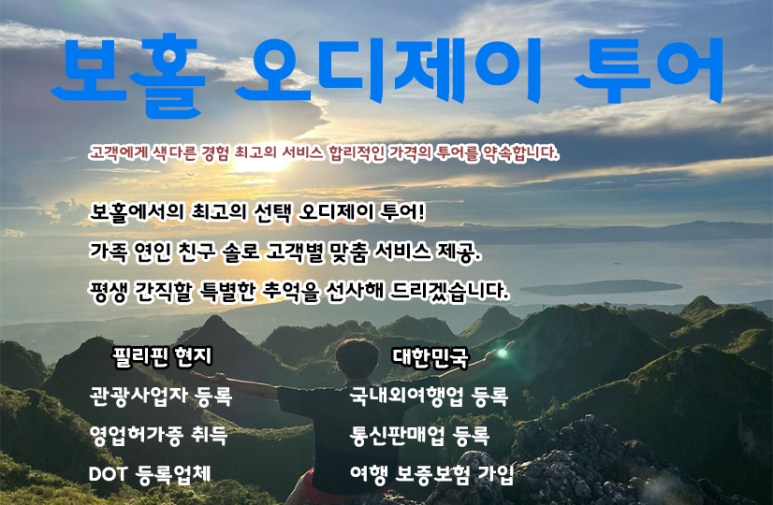 보홀 오디제이 투어

고객에게 색다른 경험 최고의 서비스 합리적인 가격의 투어를 약속합니다.

보홀에서의 최고의 선택 오디제이 투어!
가족 연인 친구 솔로 고객별 맞춤 서비스 제공.
평생 간직할 특별한 추억을 선사해 드리겠습니다.

필리핀 현지
관광사업자 등록
영업허가증 취득
DOT 등록업체

대한민국
국내외여행업 등록
통신판매업 등록
여행 보증보험 가입